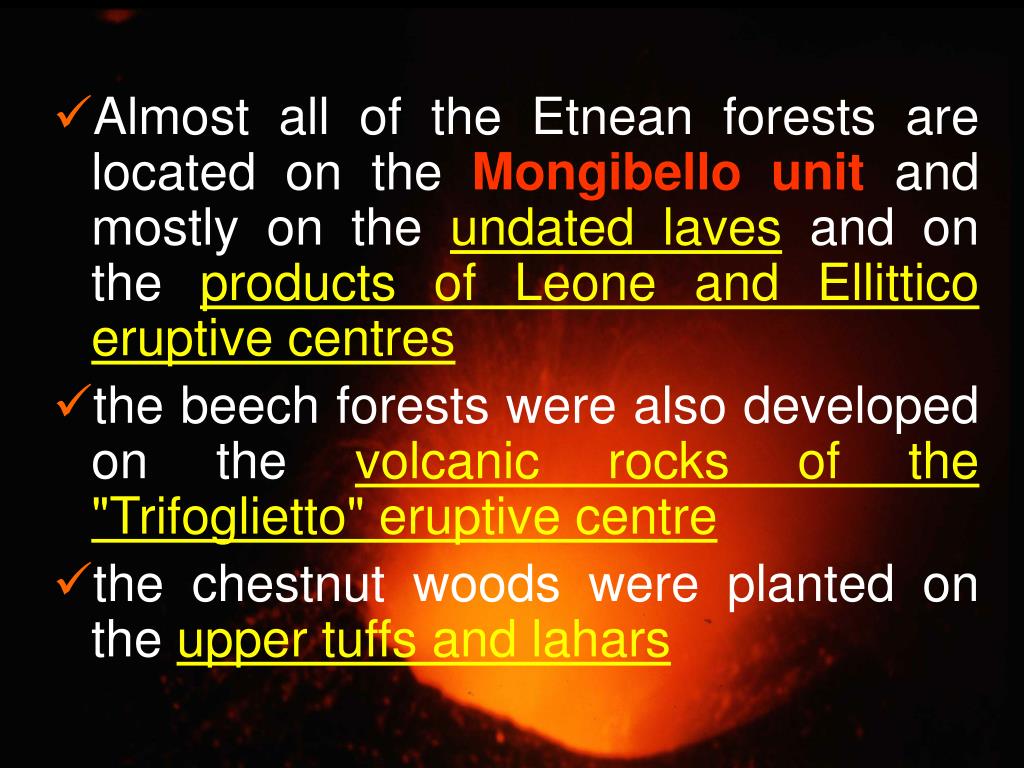 ✓Almost all of the Etnean forests are located on the Mongibello unit and mostly on the undated laves and on the products of Leone and Ellittico eruptive centres

✓the beech forests were also developed on the volcanic rocks of the "Trifoglietto" eruptive centre

✓the chestnut woods were planted on the upper tuffs and lahars